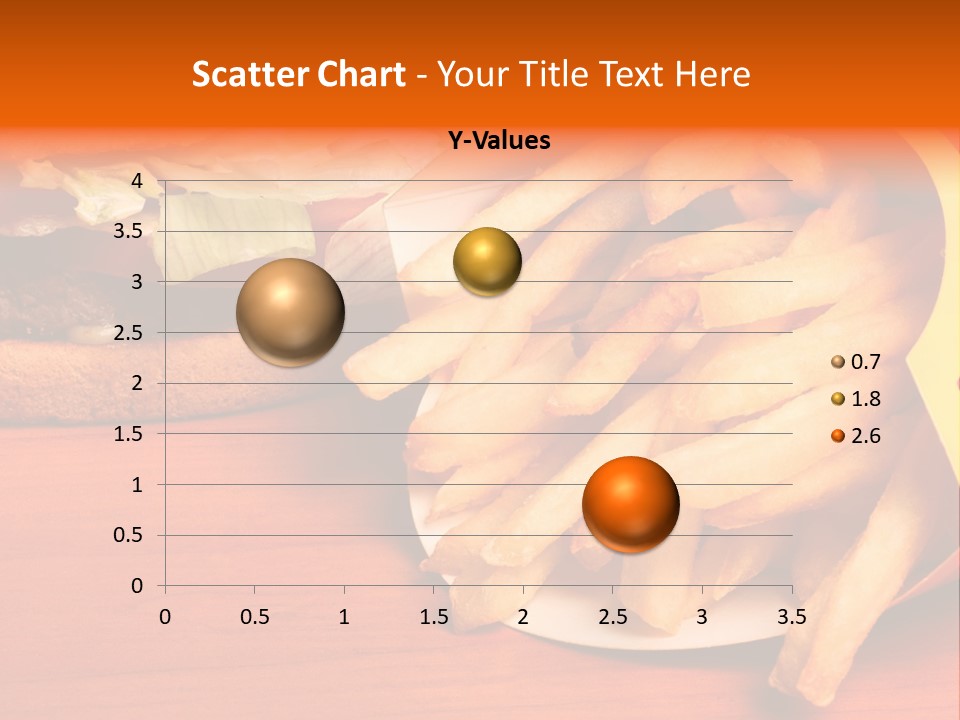 Scatter Chart - Your Title Text Here

Y-Values

4
3.5
3
2.5
2
1.5
1
0.5
0

0 0.5 1 1.5 2 2.5 3 3.5

0.7
1.8
2.6